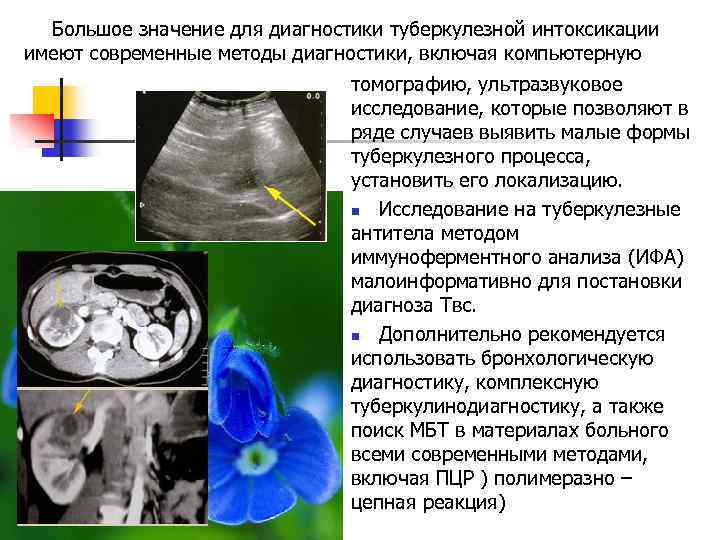 Большое значение для диагностики туберкулезной интоксикации имеют современные методы диагностики, включая компьютерную томографию, ультразвуковое исследование, которые позволяют в ряде случаев выявить малые формы туберкулезного процесса, установить его локализацию.

Исследование на туберкулезные антитела методом иммуноферментного анализа (ИФА) малоинформативно для постановки диагноза Твс.

Дополнительно рекомендуется использовать бронхологическую диагностику, комплексную туберкулинодиагностику, а также поиск МБТ в материалах больного всеми современными методами, включая ПЦР ) полимеразно – цепная реакция)